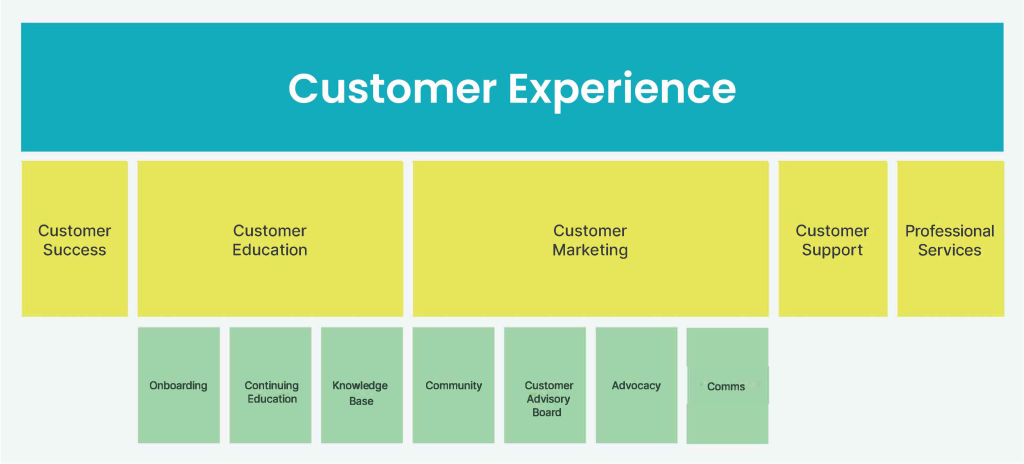 Customer Experience

Customer Success

Customer Education

Customer Marketing

Customer Support

Professional Services

Onboarding

Continuing Education

Knowledge Base

Community

Customer Advisory Board

Advocacy

Comms